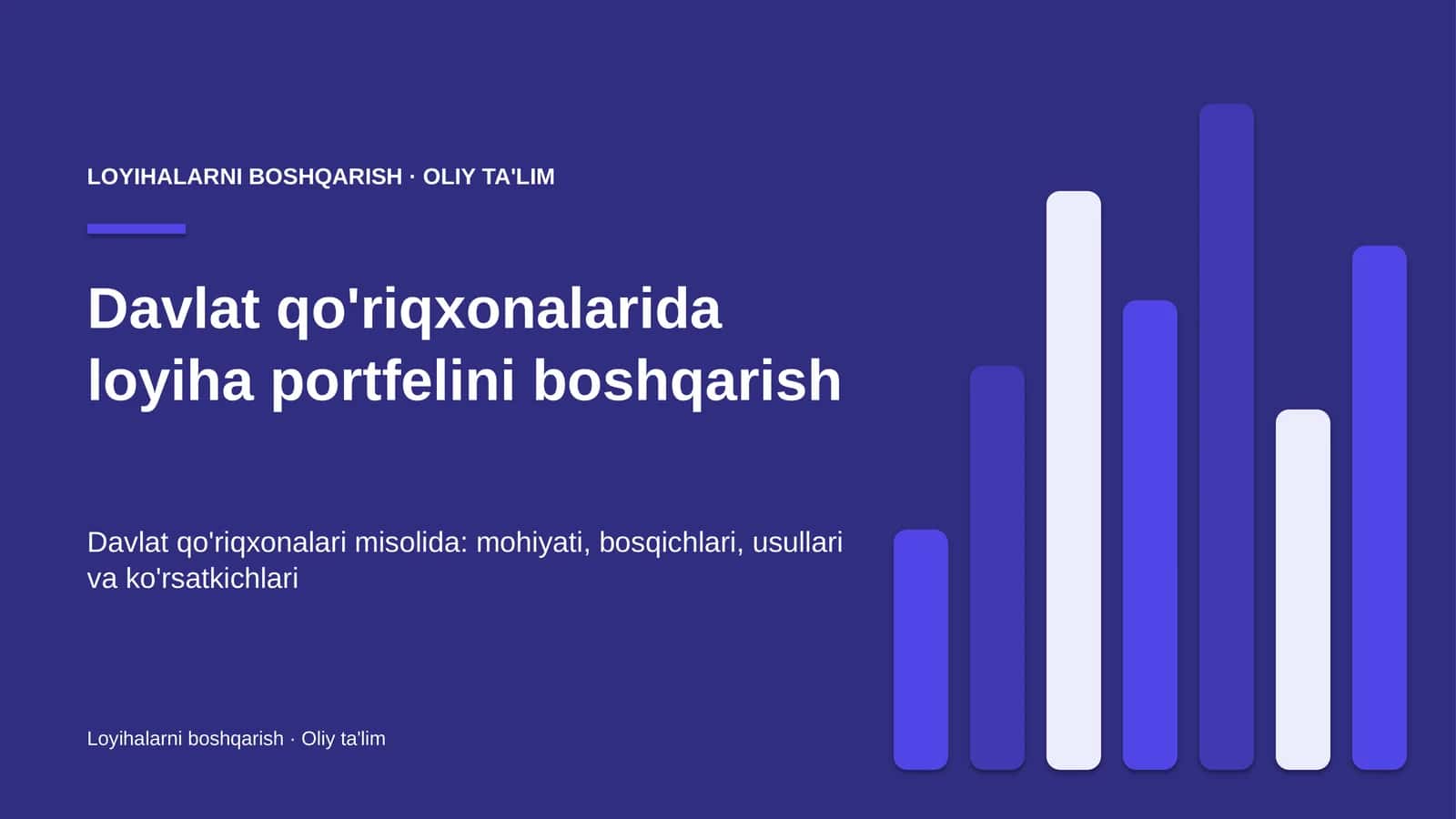 LOYIHALARNI BOSHQARISH · OLIY TA'LIM

Davlat qo'riqxonalarida loyiha portfelini boshqarish

Davlat qo'riqxonalari misolida: mohiyati, bosqichlari, usullari va ko'rsatkichlari

Loyihalarni boshqarish · Oliy ta'lim